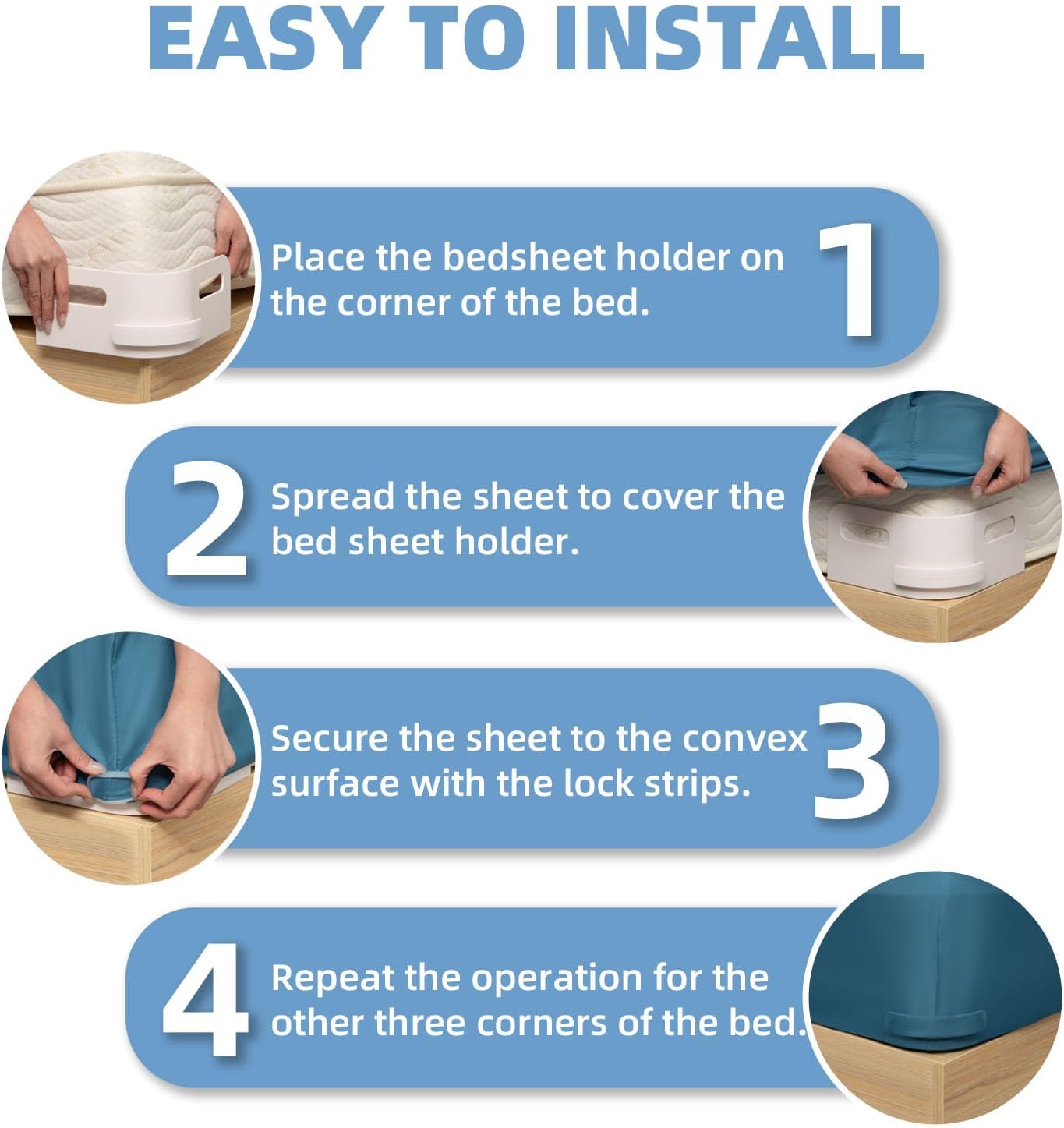 EASY TO INSTALL

Place the bedsheet holder on the corner of the bed.

1

2

Spread the sheet to cover the bed sheet holder.

Secure the sheet to the convex surface with the lock strips.

3

4

Repeat the operation for the other three corners of the bed.